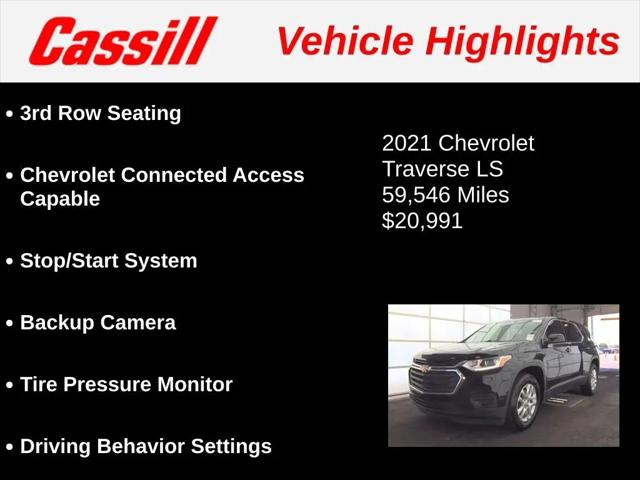 Cassill Vehicle Highlights

• 3rd Row Seating

• Chevrolet Connected Access Capable

• Stop/Start System

• Backup Camera

• Tire Pressure Monitor

• Driving Behavior Settings

2021 Chevrolet
Traverse LS
59,546 Miles
$20,991